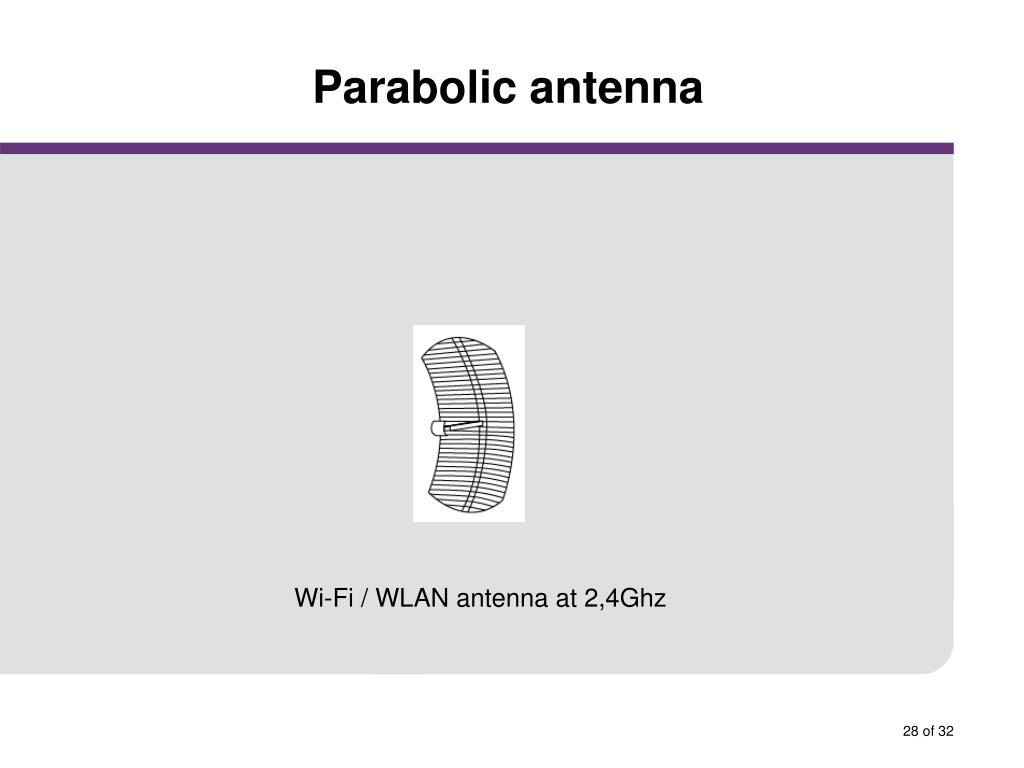 Parabolic antenna

Wi-Fi / WLAN antenna at 2,4Ghz

28 of 32